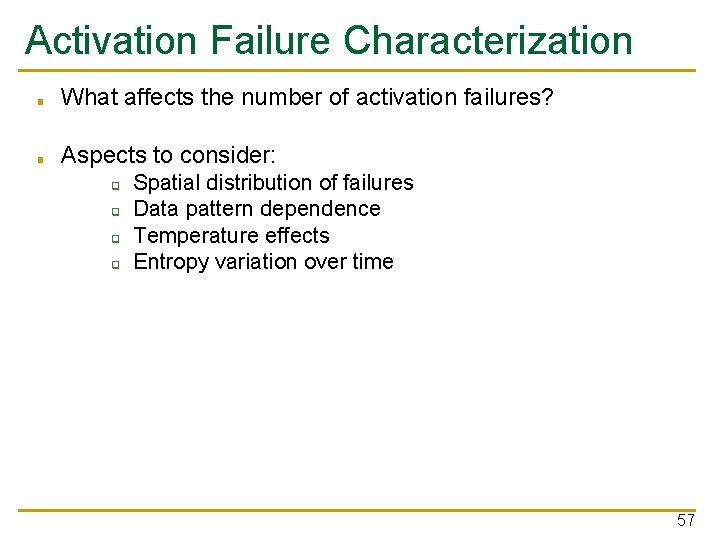 Activation Failure Characterization

What affects the number of activation failures?

Aspects to consider:

Spatial distribution of failures
Data pattern dependence
Temperature effects
Entropy variation over time

57